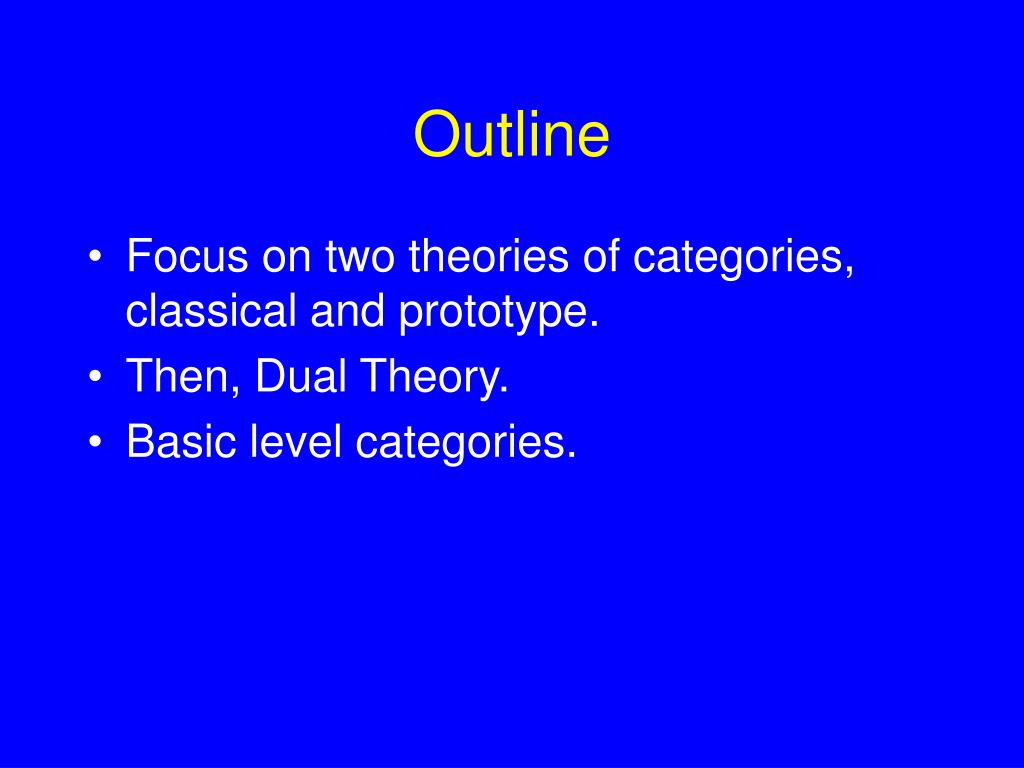 Outline

• Focus on two theories of categories, classical and prototype.
• Then, Dual Theory.
• Basic level categories.